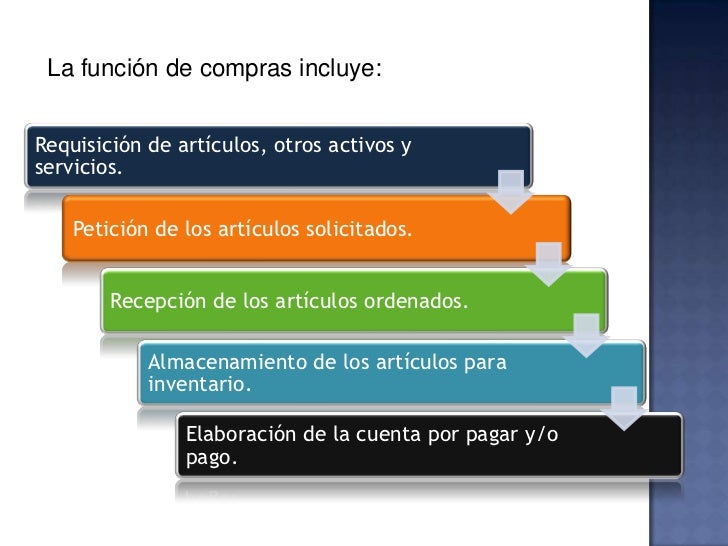 La función de compras incluye:

Requisición de artículos, otros activos y servicios.

Petición de los artículos solicitados.

Recepción de los artículos ordenados.

Almacenamiento de los artículos para inventario.

Elaboración de la cuenta por pagar y/o pago.